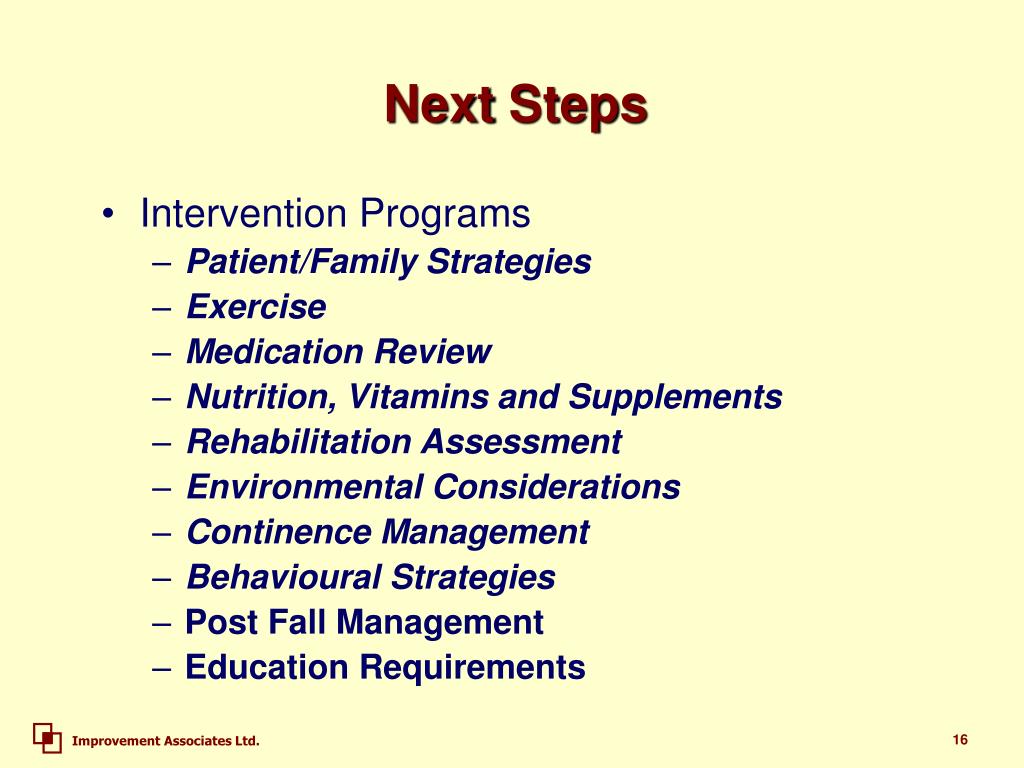 Next Steps

• Intervention Programs
– Patient/Family Strategies
– Exercise
– Medication Review
– Nutrition, Vitamins and Supplements
– Rehabilitation Assessment
– Environmental Considerations
– Continence Management
– Behavioural Strategies
– Post Fall Management
– Education Requirements

Improvement Associates Ltd.

16